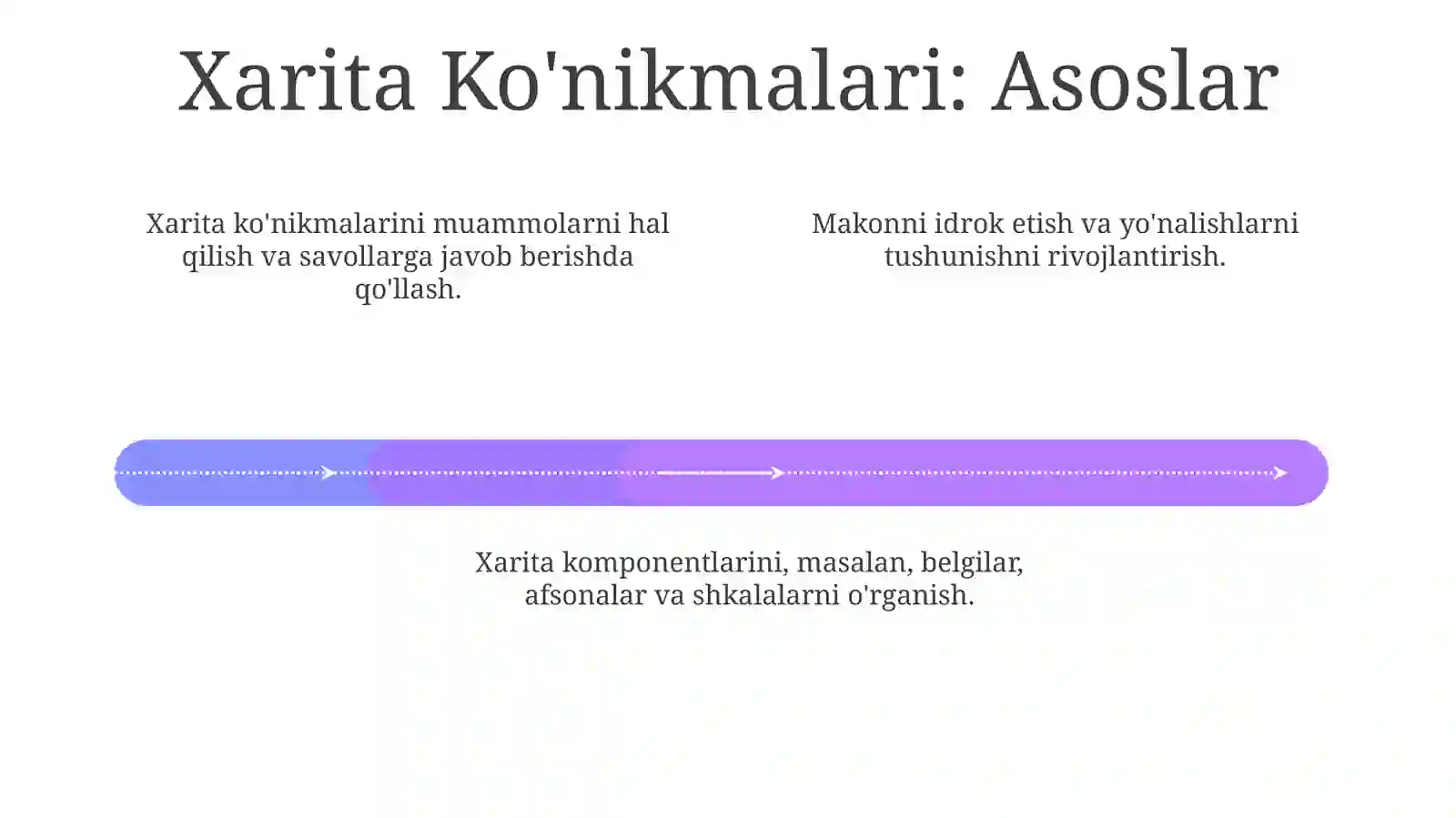 Xarita Ko'nikmalari: Asoslar

Xarita ko'nikmalarini muammolarni hal qilish va savollarga javob berishda qo'llash.

Makonni idrok etish va yo'nalishlarni tushunishni rivojlantirish.

Xarita komponentlarini, masalan, belgilar, afsonalar va shkalalarni o'rganish.